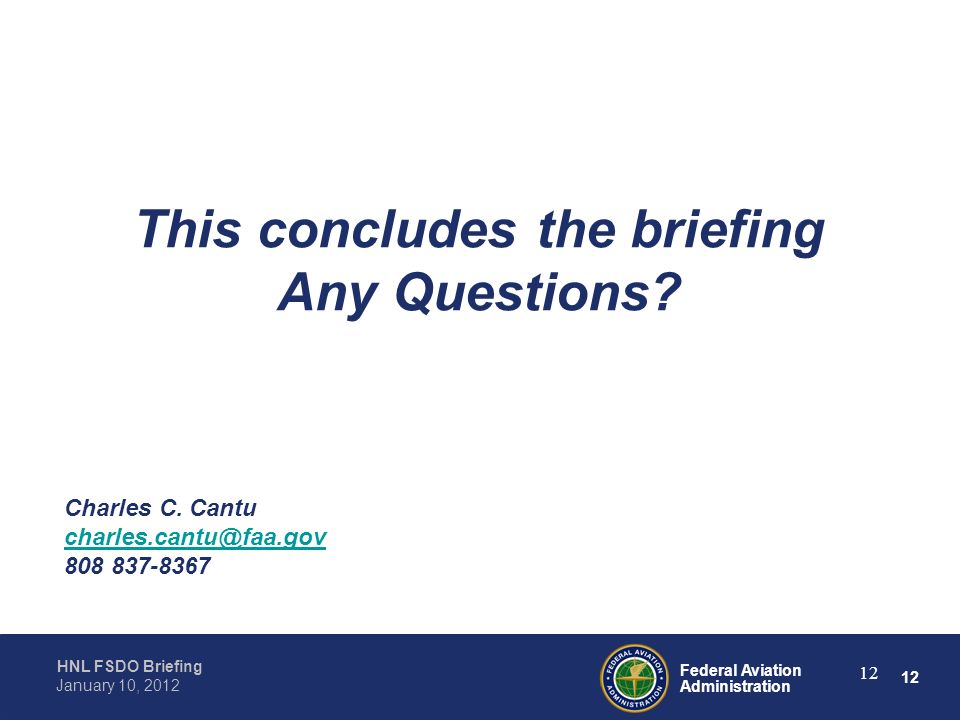 This concludes the briefing
Any Questions?

Charles C. Cantu
charles.cantu@faa.gov
808 837-8367

HNL FSDO Briefing
January 10, 2012

FEDERAL AVIATION ADMINISTRATION

Federal Aviation Administration

12

12